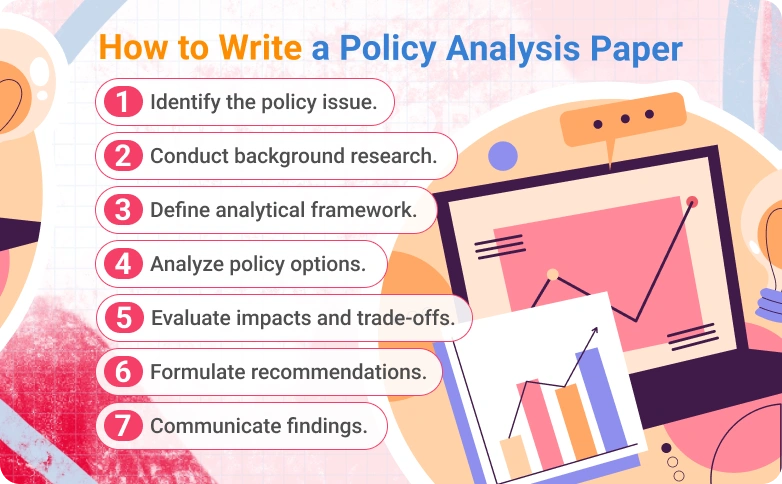 How to Write a Policy Analysis Paper

1 Identify the policy issue.

2 Conduct background research.

3 Define analytical framework.

4 Analyze policy options.

5 Evaluate impacts and trade-offs.

6 Formulate recommendations.

7 Communicate findings.